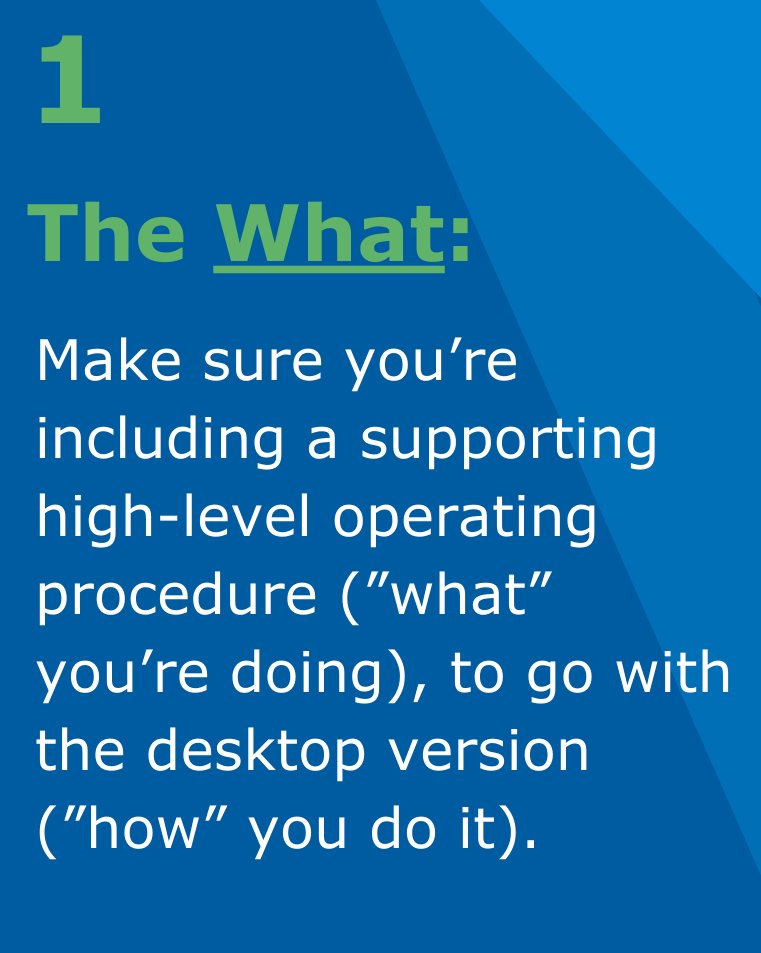 1

The What:

Make sure you’re including a supporting high-level operating procedure (”what” you’re doing), to go with the desktop version (”how” you do it).